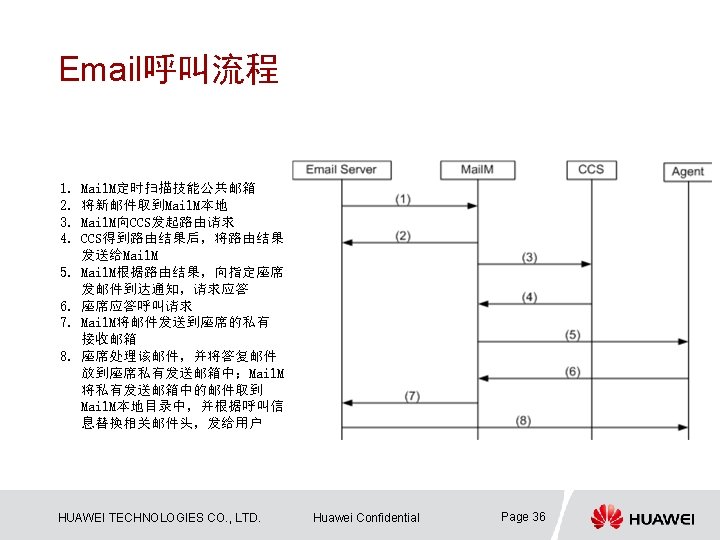 Email呼叫流程

1. MailM定时扫描技能公共邮箱
2. 将新邮件取到MailM本地
3. MailM向CCS发起路由请求
4. CCS得到路由结果后，将路由结果发送给MailM
5. MailM根据路由结果，向指定座席发邮件到达通知，请求应答
6. 座席应答呼叫请求
7. MailM将邮件发送到座席的私有接收邮箱
8. 座席处理该邮件，并将答复邮件放到座席私有发送邮箱中；MailM将私有发送邮箱中的邮件取到MailM本地目录中，并根据呼叫信息替换相关邮件头，发给用户

Email Server
MailM
CCS
Agent
(1)
(2)
(3)
(4)
(5)
(6)
(7)
(8)

HUAWEI TECHNOLOGIES CO., LTD.
Huawei Confidential
Page 36
HUAWEI